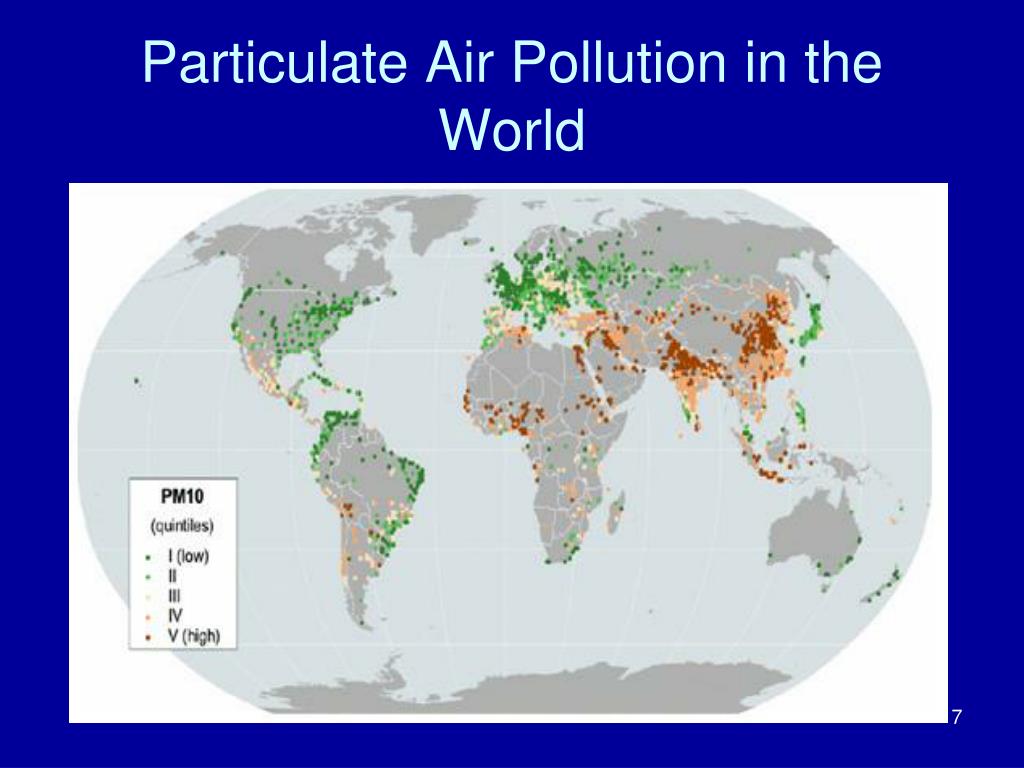 Particulate Air Pollution in the World

PM10
(quintiles)
I (low)
II
III
IV
V (high)

7